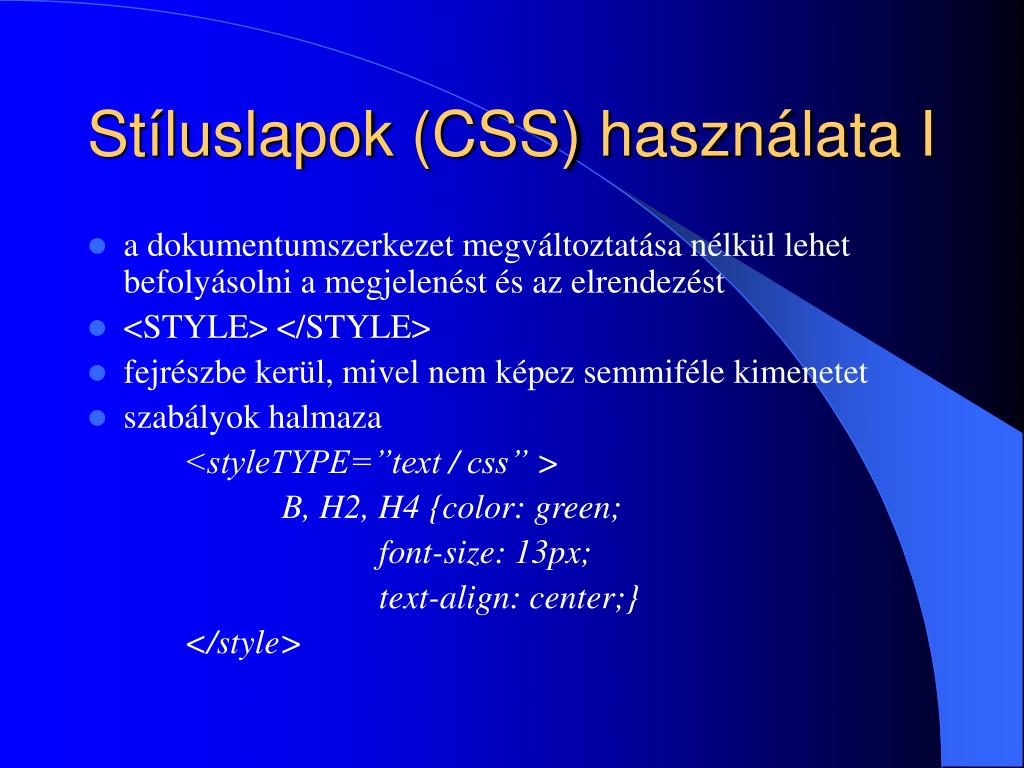 Stíluslapok (CSS) használata I

a dokumentumszerkezet megváltoztatása nélkül lehet befolyásolni a megjelenést és az elrendezést

<STYLE> </STYLE>

fejrészbe kerül, mivel nem képez semmiféle kimenetet

szabályok halmaza

<styleTYPE=”text / css” >

B, H2, H4 {color: green;

font-size: 13px;

text-align: center;}

</style>